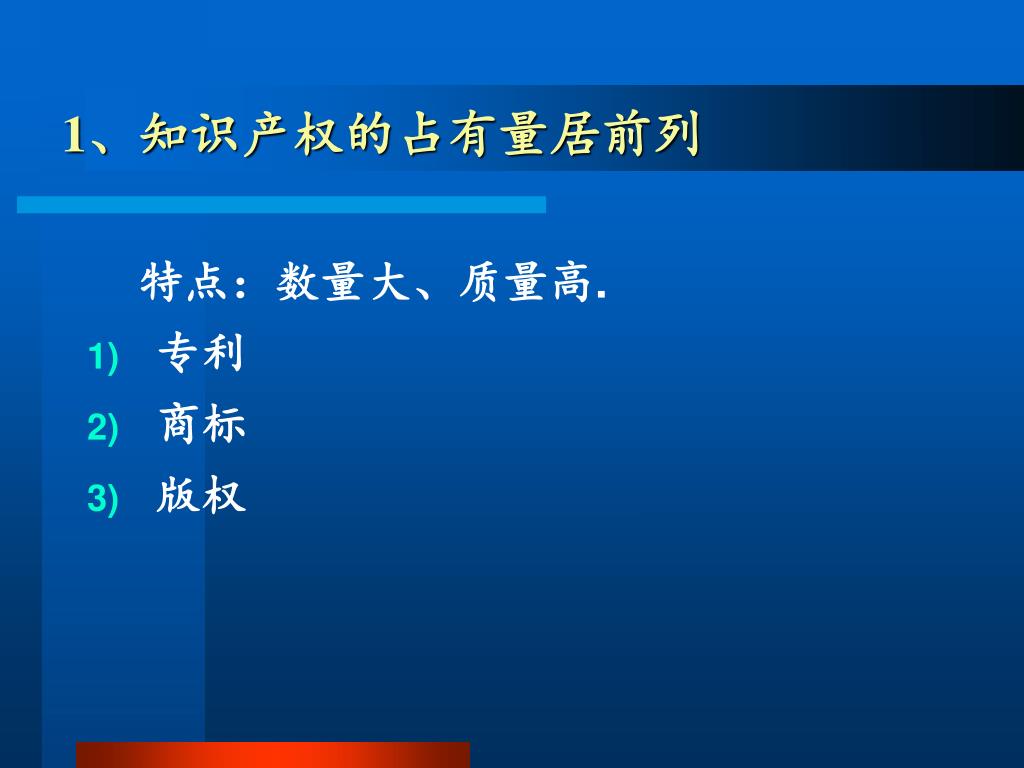 1、知识产权的占有量居前列

特点：数量大、质量高.

1) 专利

2) 商标

3) 版权